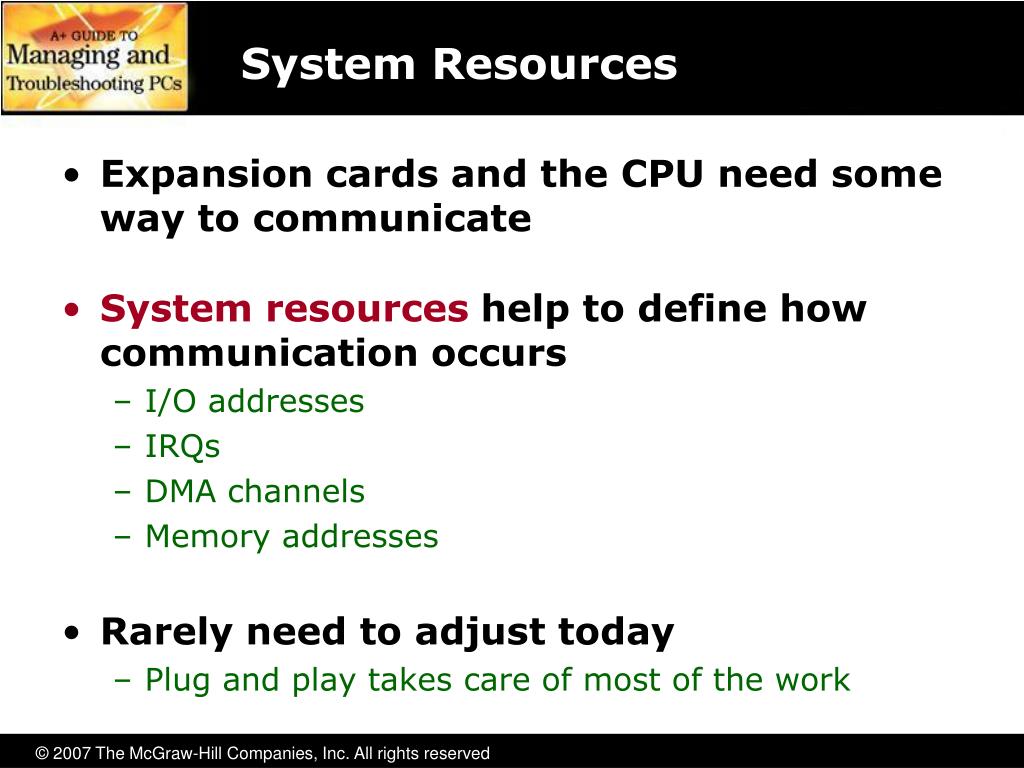 A+ GUIDE TO
Managing and
Troubleshooting PCs

System Resources

• Expansion cards and the CPU need some way to communicate

• System resources help to define how communication occurs
– I/O addresses
– IRQs
– DMA channels
– Memory addresses

• Rarely need to adjust today
– Plug and play takes care of most of the work

© 2007 The McGraw-Hill Companies, Inc. All rights reserved